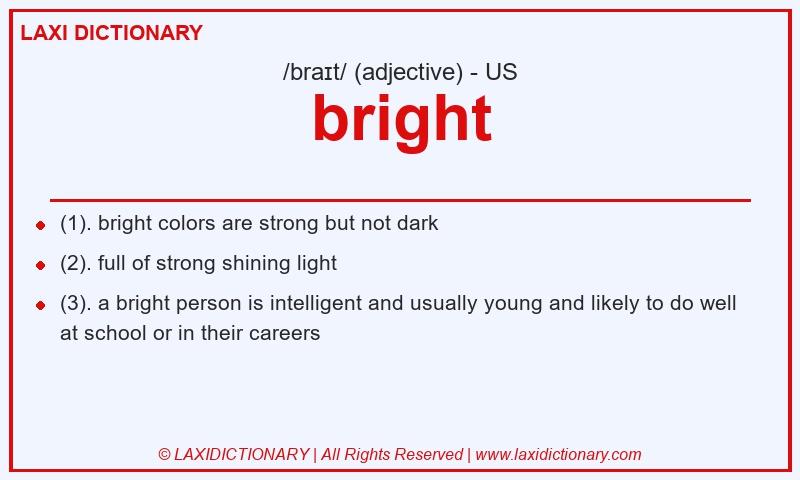 LAXI DICTIONARY

/braɪt/ (adjective) - US

bright

- (1). bright colors are strong but not dark
- (2). full of strong shining light
- (3). a bright person is intelligent and usually young and likely to do well at school or in their careers

© LAXIDICTIONARY | All Rights Reserved | www.laxidictionary.com